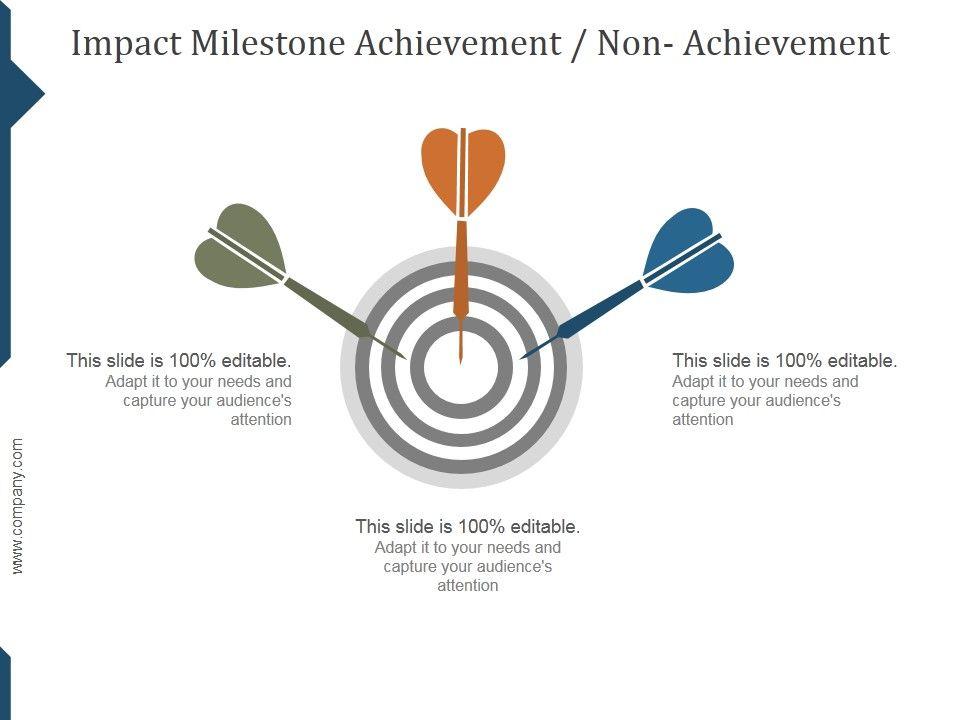 Impact Milestone Achievement / Non- Achievement

This slide is 100% editable.
Adapt it to your needs and capture your audience's attention

This slide is 100% editable.
Adapt it to your needs and capture your audience's attention

This slide is 100% editable.
Adapt it to your needs and capture your audience's attention

www.company.com